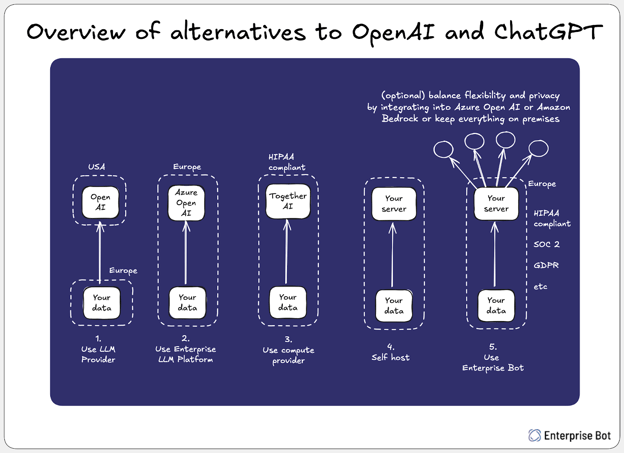 Overview of alternatives to OpenAI and ChatGPT

(optional) balance flexibility and privacy by integrating into Azure Open AI or Amazon Bedrock or keep everything on premises

USA

Open AI

Europe

Your data

1.
Use LLM Provider

Europe

Azure Open AI

Your data

2.
Use Enterprise LLM Platform

HIPAA compliant

Together AI

Your data

3.
Use compute provider

Your server

Your data

4.
Self host

Your server

Your data

Europe

HIPAA compliant

SOC 2

GDPR

etc

5.
Use Enterprise Bot

Enterprise Bot